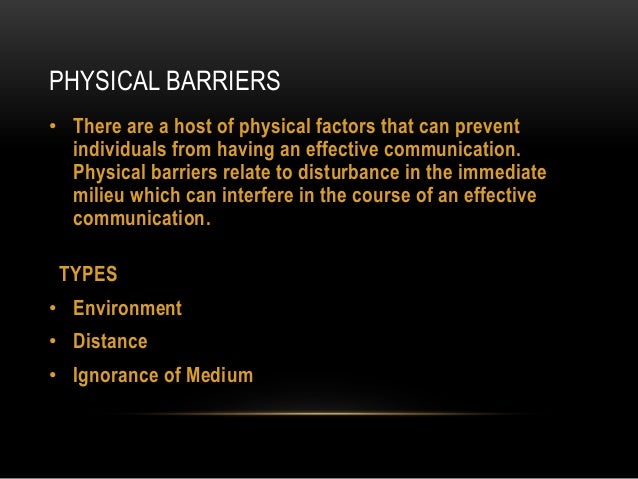 PHYSICAL BARRIERS

• There are a host of physical factors that can prevent individuals from having an effective communication. Physical barriers relate to disturbance in the immediate milieu which can interfere in the course of an effective communication.

TYPES

• Environment
• Distance
• Ignorance of Medium